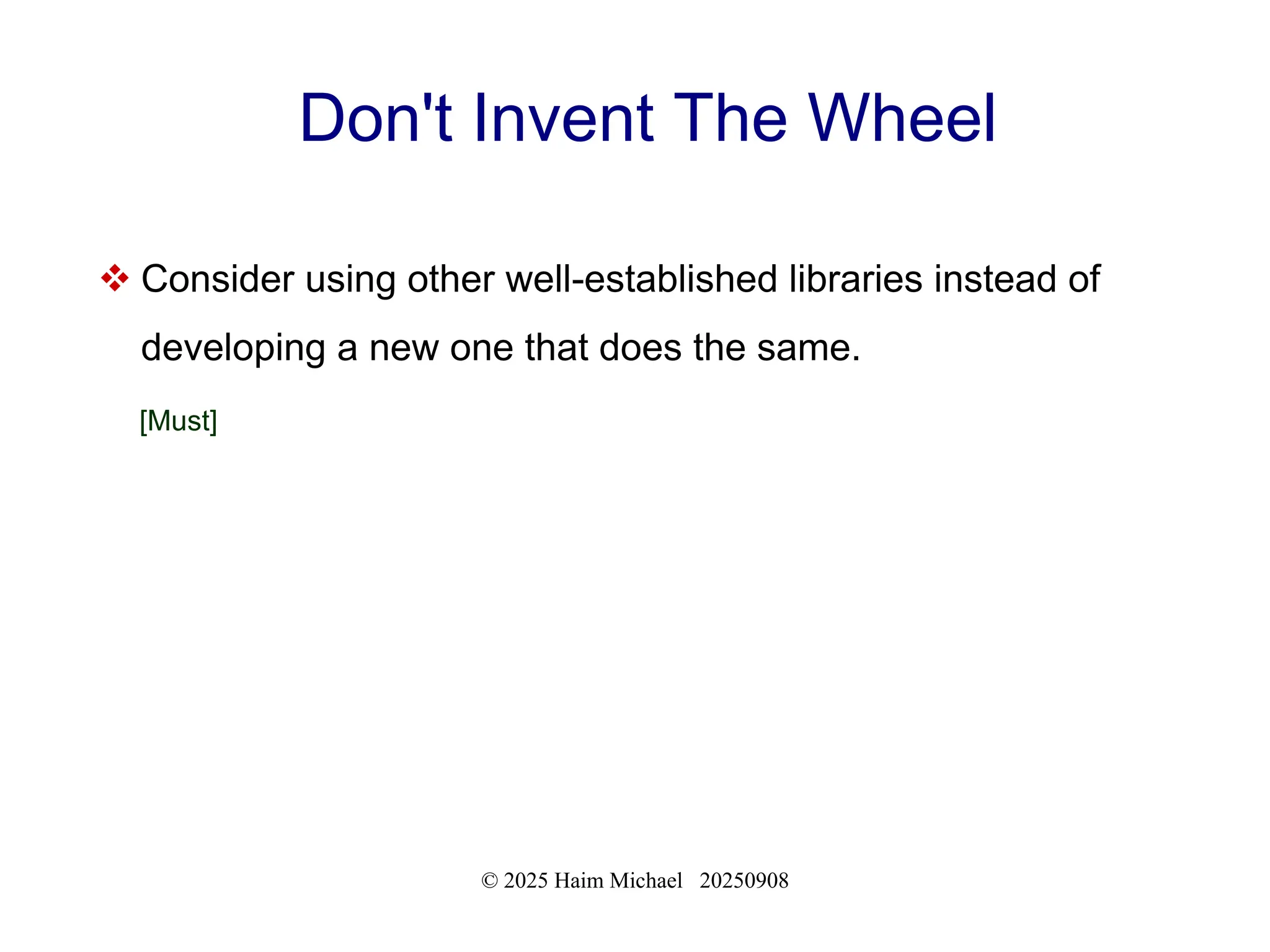 Don't Invent The Wheel

❖ Consider using other well-established libraries instead of developing a new one that does the same.

[Must]

© 2025 Haim Michael 20250908